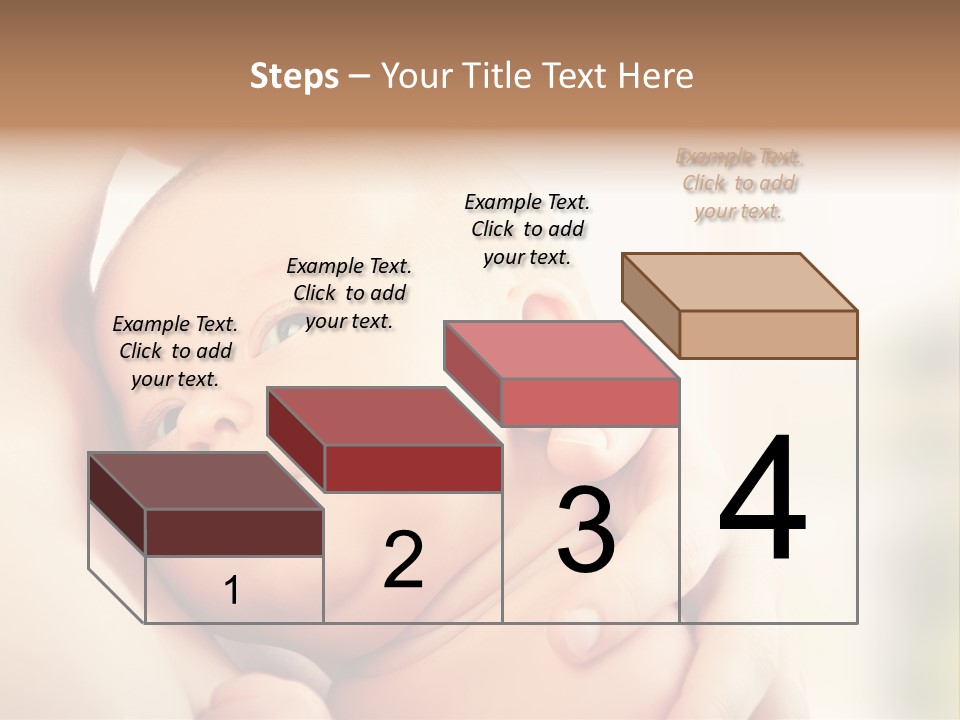 Steps – Your Title Text Here

Example Text. Click to add your text.

Example Text. Click to add your text.

Example Text. Click to add your text.

Example Text. Click to add your text.

1

2

3

4